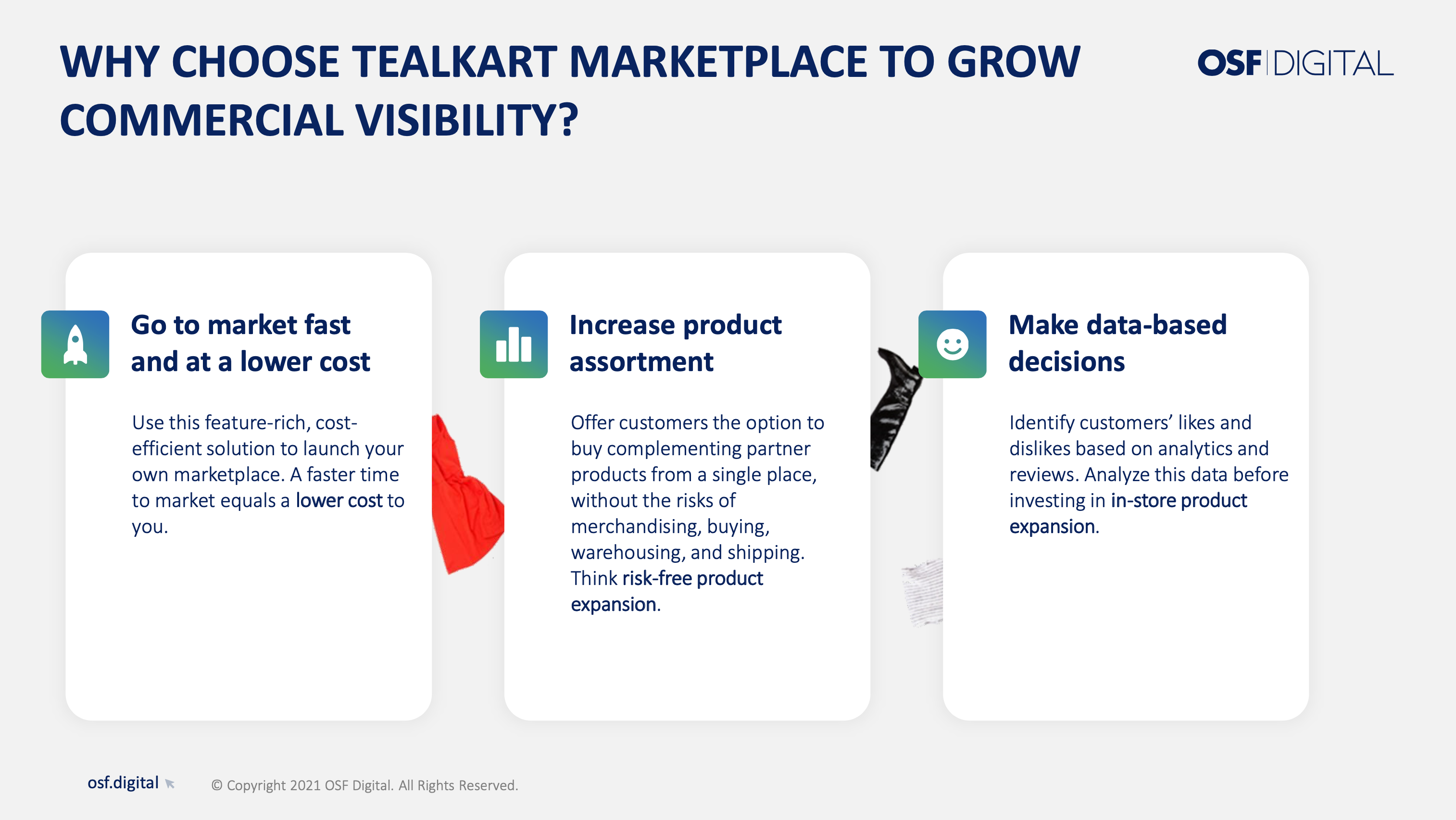 WHY CHOOSE TEALKART MARKETPLACE TO GROW COMMERCIAL VISIBILITY?

OSF DIGITAL

Go to market fast and at a lower cost

Use this feature-rich, cost-efficient solution to launch your own marketplace. A faster time to market equals a lower cost to you.

Increase product assortment

Offer customers the option to buy complementing partner products from a single place, without the risks of merchandising, buying, warehousing, and shipping. Think risk-free product expansion.

Make data-based decisions

Identify customers' likes and dislikes based on analytics and reviews. Analyze this data before investing in in-store product expansion.

osf.digital

© Copyright 2021 OSF Digital. All Rights Reserved.